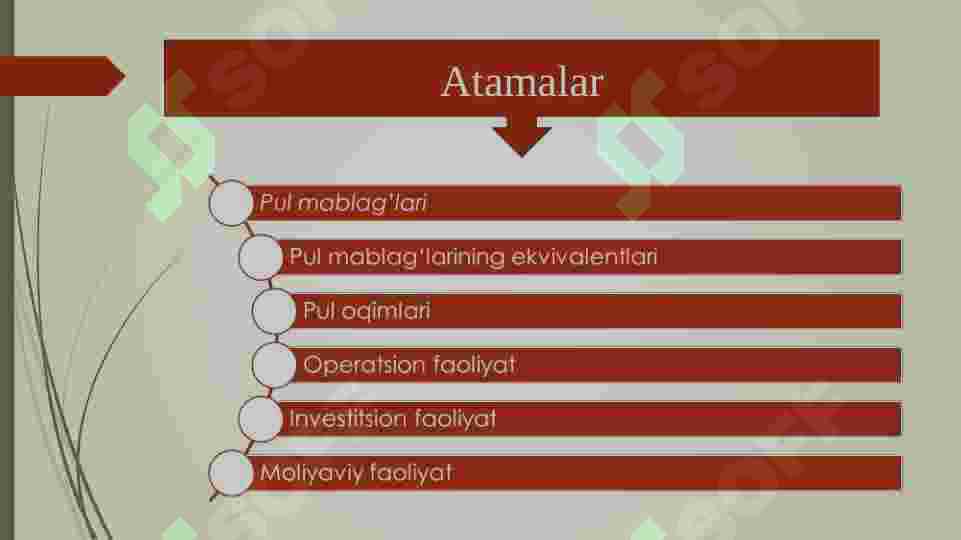 Atamalar

Pul mablag'lari

Pul mablag'larining ekvivalentlari

Pul oqimlari

Operatsion faoliyat

Investitsion faoliyat

Moliyaviy faoliyat